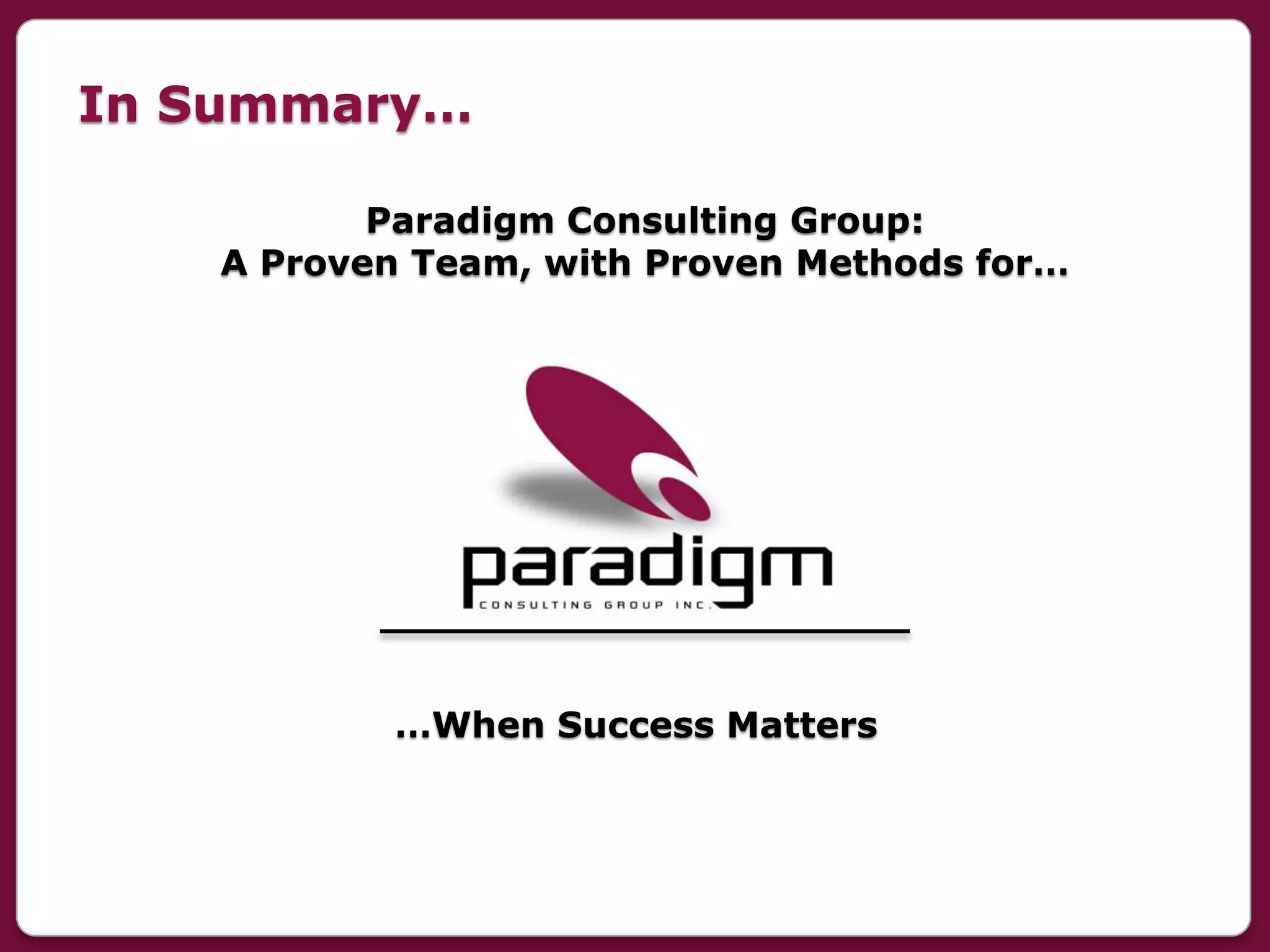 In Summary…

Paradigm Consulting Group:
A Proven Team, with Proven Methods for…

paradigm
CONSULTING GROUP INC.

…When Success Matters